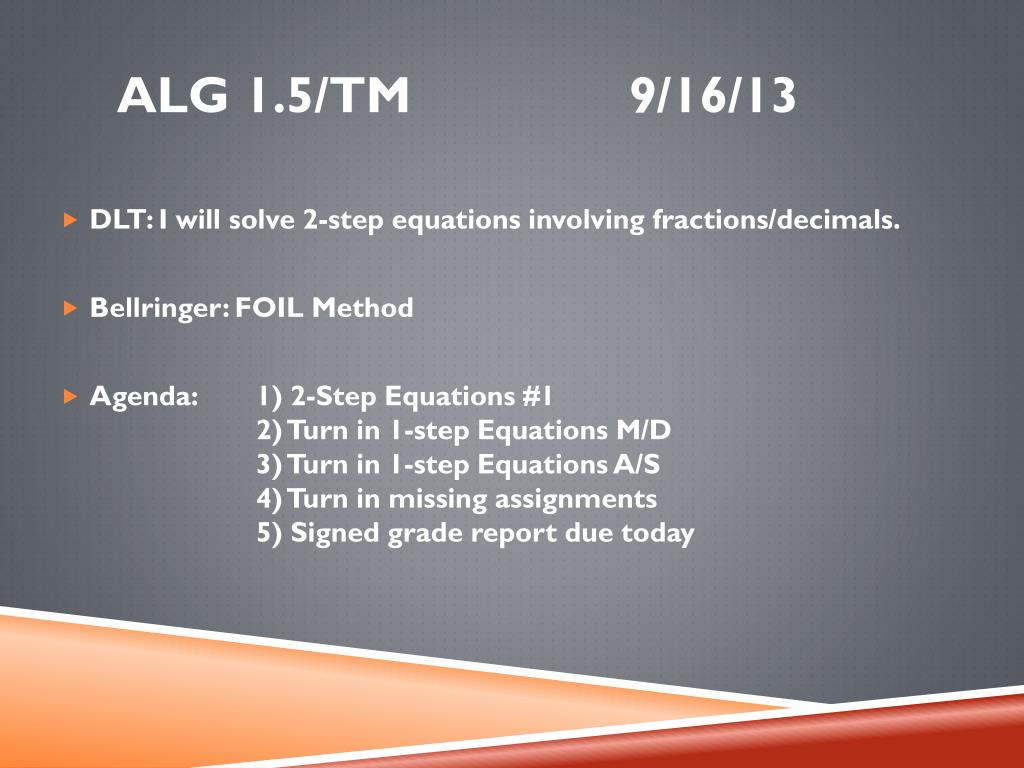 ALG 1.5/TM 9/16/13

DLT: I will solve 2-step equations involving fractions/decimals.

Bellringer: FOIL Method

Agenda: 1) 2-Step Equations #1
2) Turn in 1-step Equations M/D
3) Turn in 1-step Equations A/S
4) Turn in missing assignments
5) Signed grade report due today